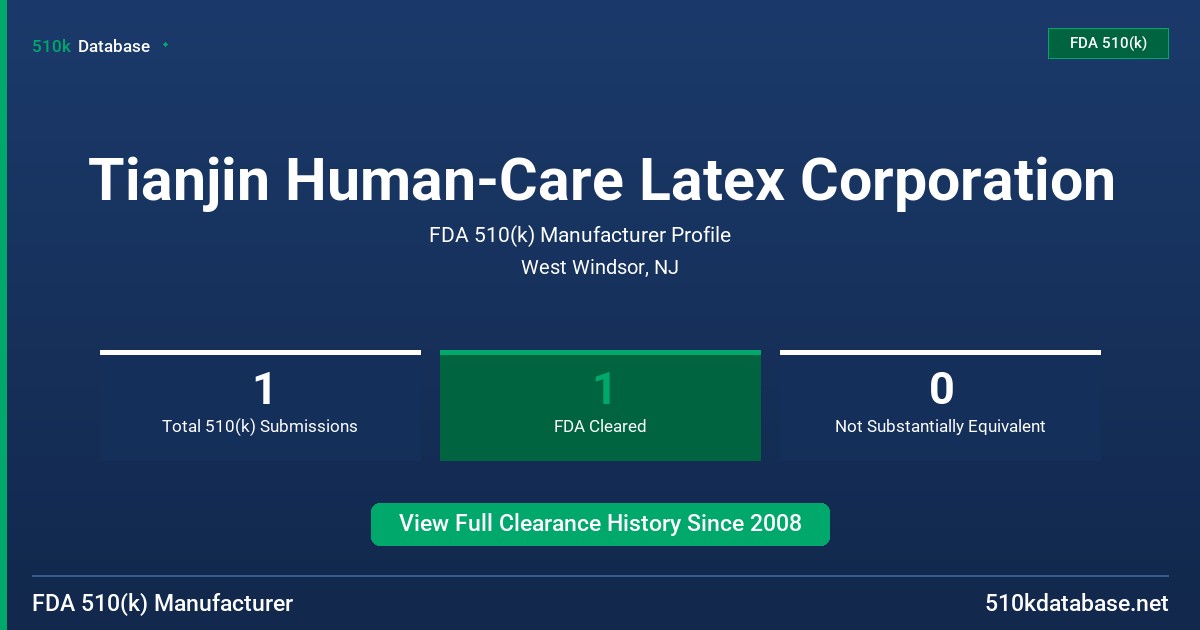 510k Database

FDA 510(k)

Tianjin Human-Care Latex Corporation

FDA 510(k) Manufacturer Profile

West Windsor, NJ

1
Total 510(k) Submissions

1
FDA Cleared

0
Not Substantially Equivalent

View Full Clearance History Since 2008

FDA 510(k) Manufacturer

510kdatabase.net